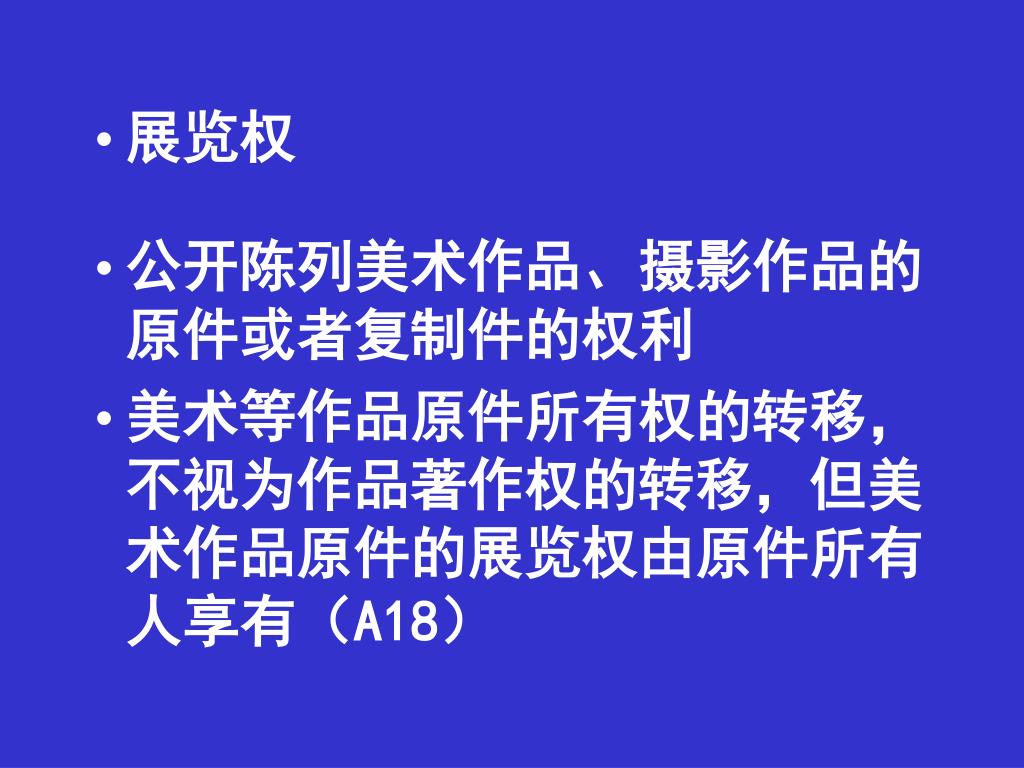 • 展览权

• 公开陈列美术作品、摄影作品的原件或者复制件的权利

• 美术等作品原件所有权的转移，不视为作品著作权的转移，但美术作品原件的展览权由原件所有人享有（A18）